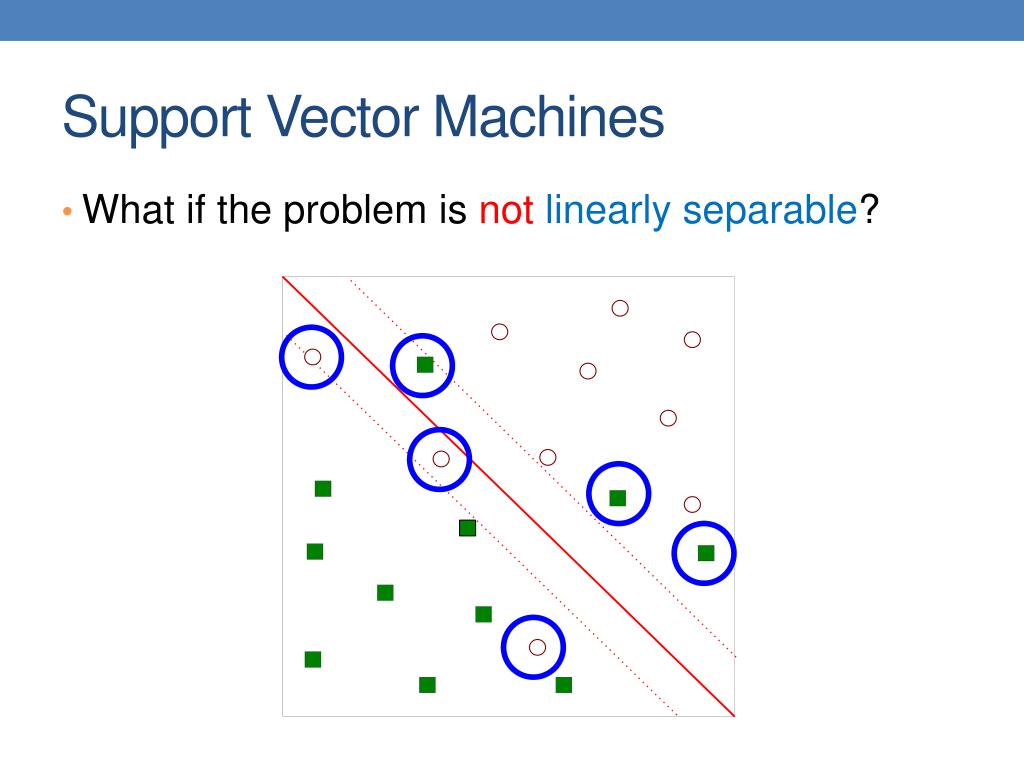 Support Vector Machines

• What if the problem is not linearly separable?